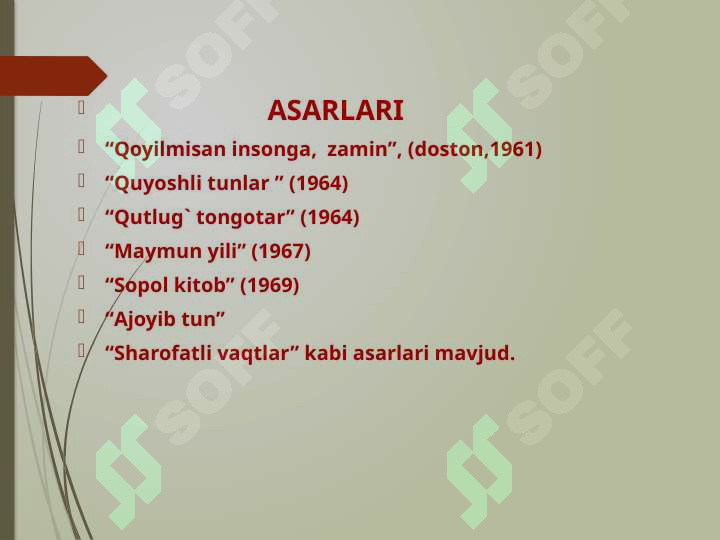 ASARLARI

“Qoyilmisan insonga, zamin”, (doston,1961)

“Quyoshli tunlar ” (1964)

“Qutlug` tongotar” (1964)

“Maymun yili” (1967)

“Sopol kitob” (1969)

“Ajoyib tun”

“Sharofatli vaqtlar” kabi asarlari mavjud.

SOFF SOFF SOFF SOFF